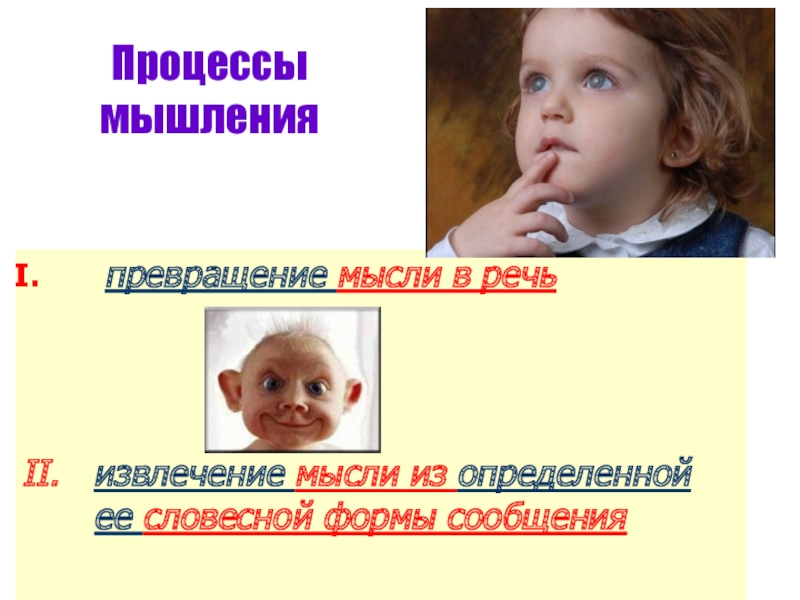 Процессы мышления

I. превращение мысли в речь

II. извлечение мысли из определенной ее словесной формы сообщения